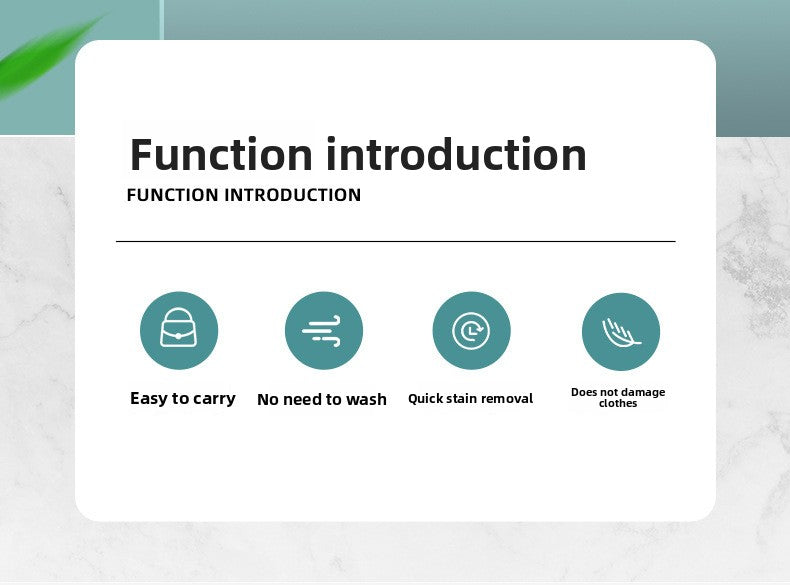 Function introduction
FUNCTION INTRODUCTION

Easy to carry

No need to wash

Quick stain removal

Does not damage clothes